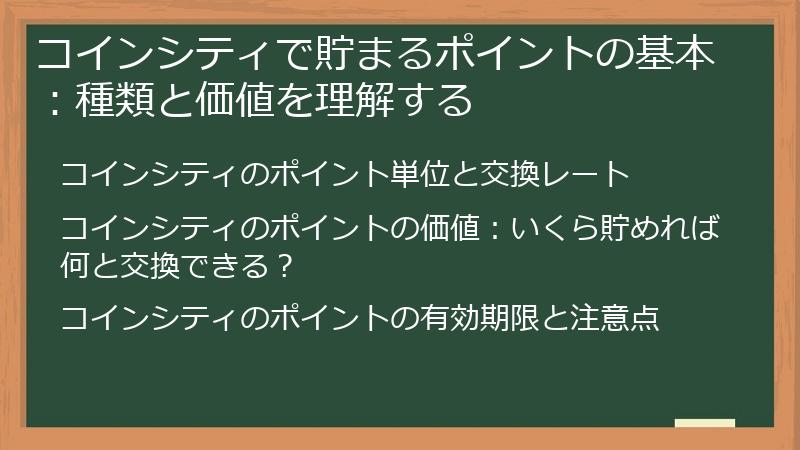 コインシティで貯まるポイントの基本：種類と価値を理解する

コインシティのポイント単位と交換レート

コインシティのポイントの価値：いくら貯めれば何と交換できる？

コインシティのポイントの有効期限と注意点